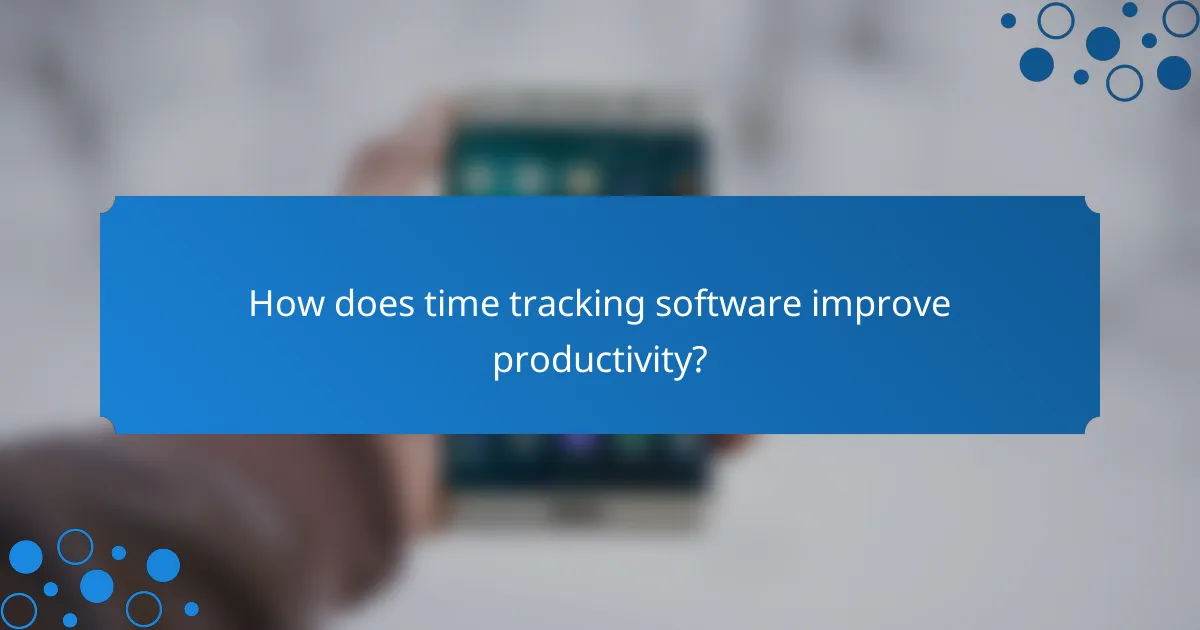 How does time tracking software improve productivity?